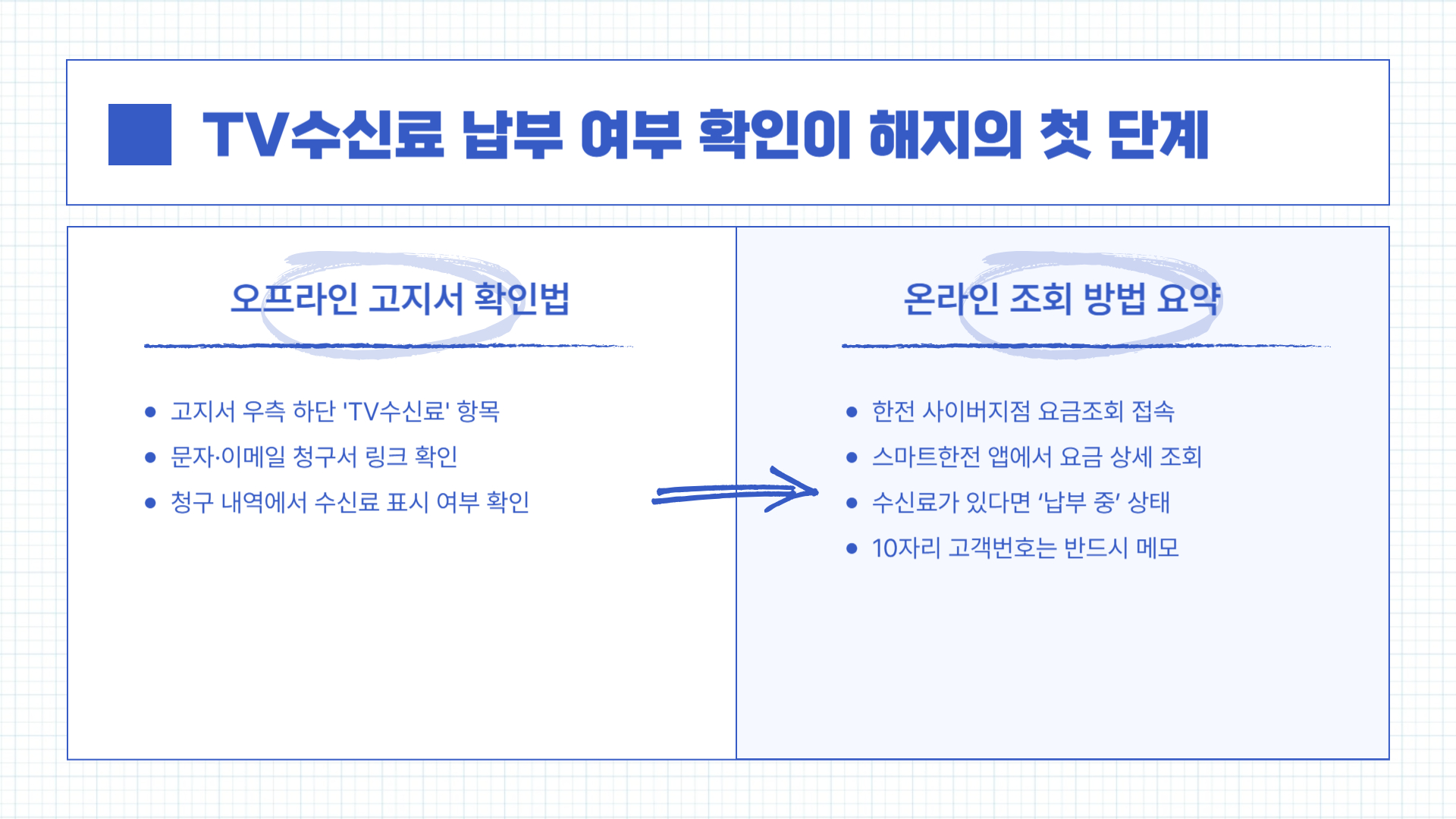 TV수신료 납부 여부 확인이 해지의 첫 단계

오프라인 고지서 확인법

- 고지서 우측 하단 'TV수신료' 항목
- 문자·이메일 청구서 링크 확인
- 청구 내역에서 수신료 표시 여부 확인

온라인 조회 방법 요약

- 한전 사이버지점 요금조회 접속
- 스마트한전 앱에서 요금 상세 조회
- 수신료가 있다면 '납부 중' 상태
- 10자리 고객번호는 반드시 메모